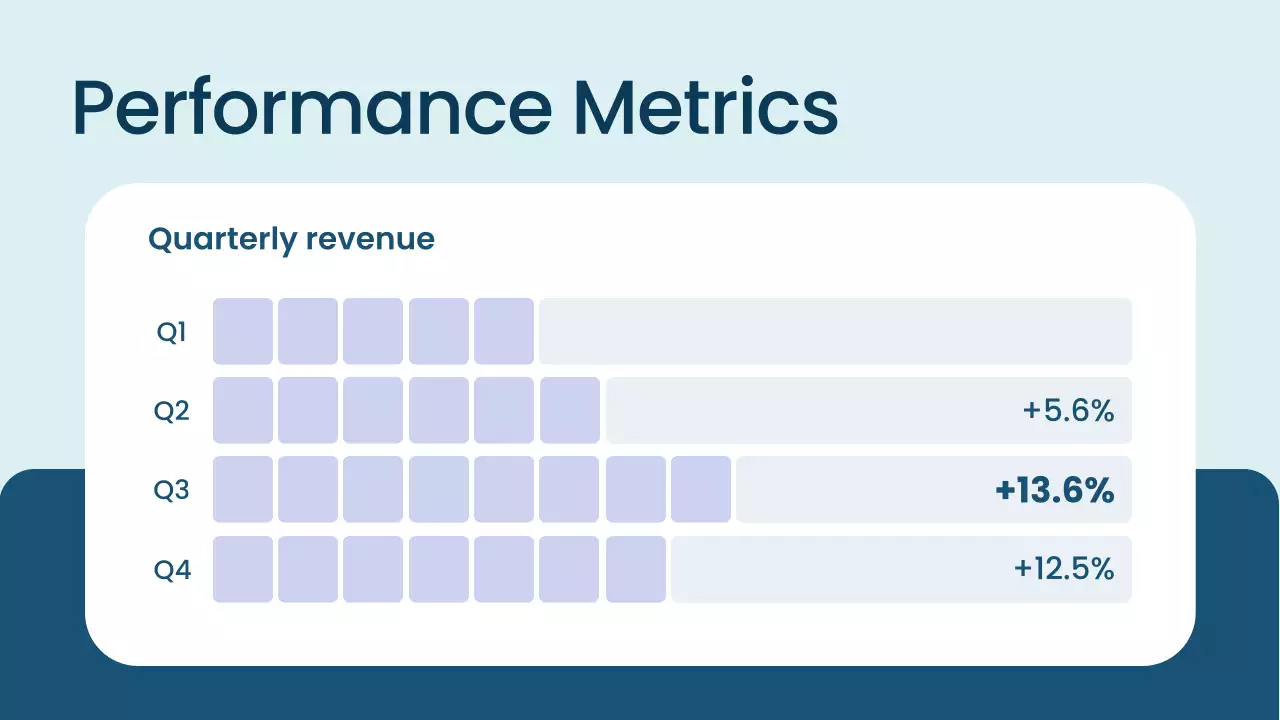 Performance Metrics

Quarterly revenue

Q1

Q2 +5.6%

Q3 +13.6%

Q4 +12.5%